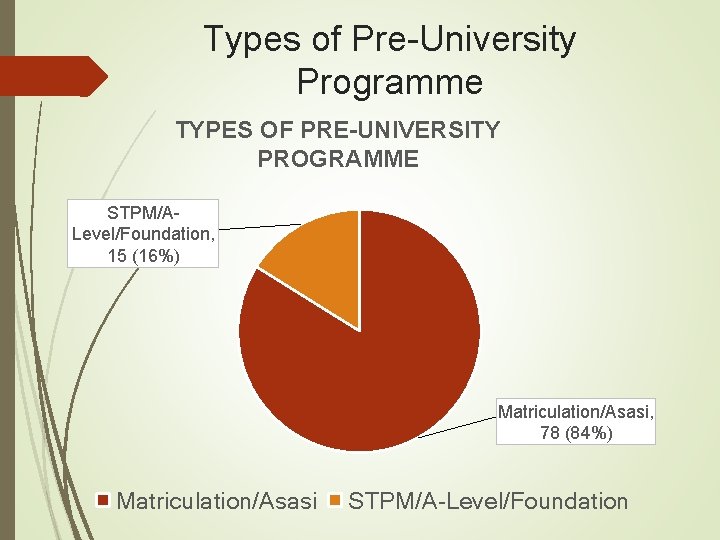 Types of Pre-University Programme

TYPES OF PRE-UNIVERSITY PROGRAMME

STPM/A-Level/Foundation, 15 (16%)

Matriculation/Asasi, 78 (84%)

Matriculation/Asasi STPM/A-Level/Foundation